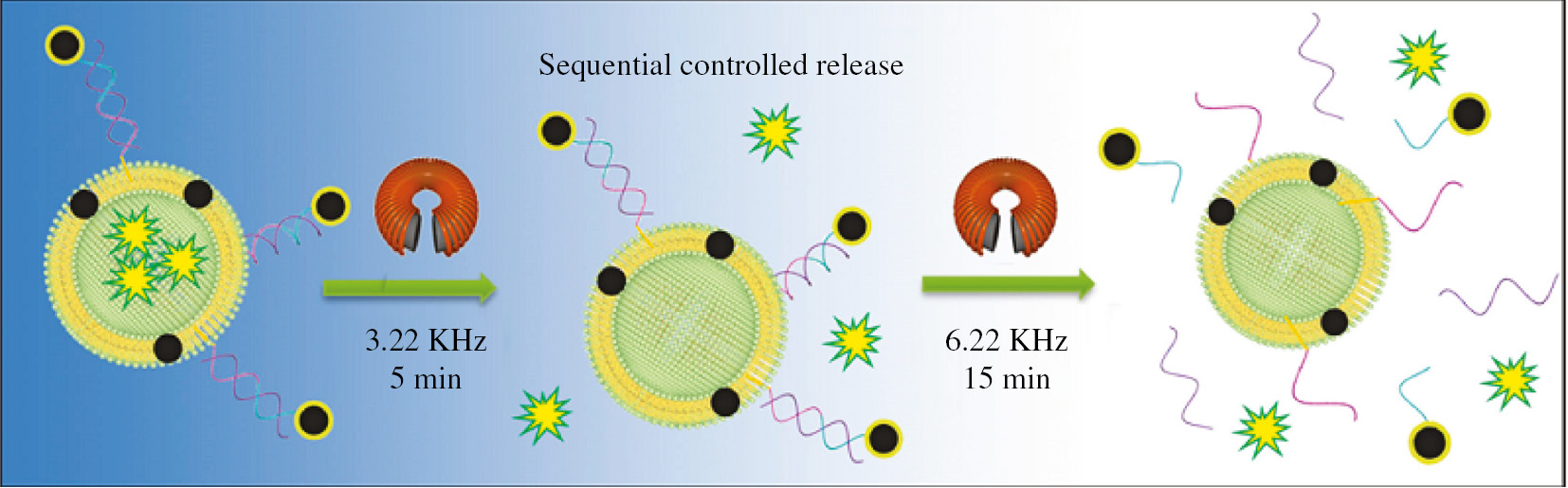 Sequential controlled release

3.22 KHz
5 min

6.22 KHz
15 min